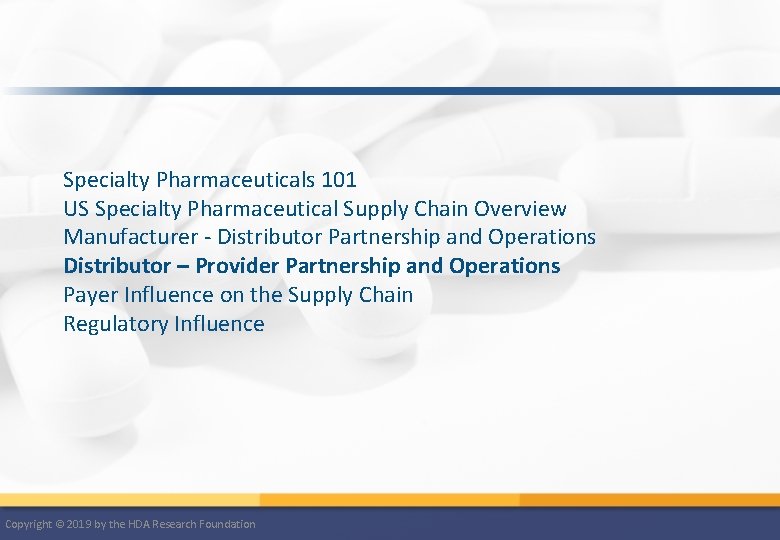 Specialty Pharmaceuticals 101
US Specialty Pharmaceutical Supply Chain Overview
Manufacturer - Distributor Partnership and Operations
Distributor – Provider Partnership and Operations
Payer Influence on the Supply Chain
Regulatory Influence

Copyright © 2019 by the HDA Research Foundation